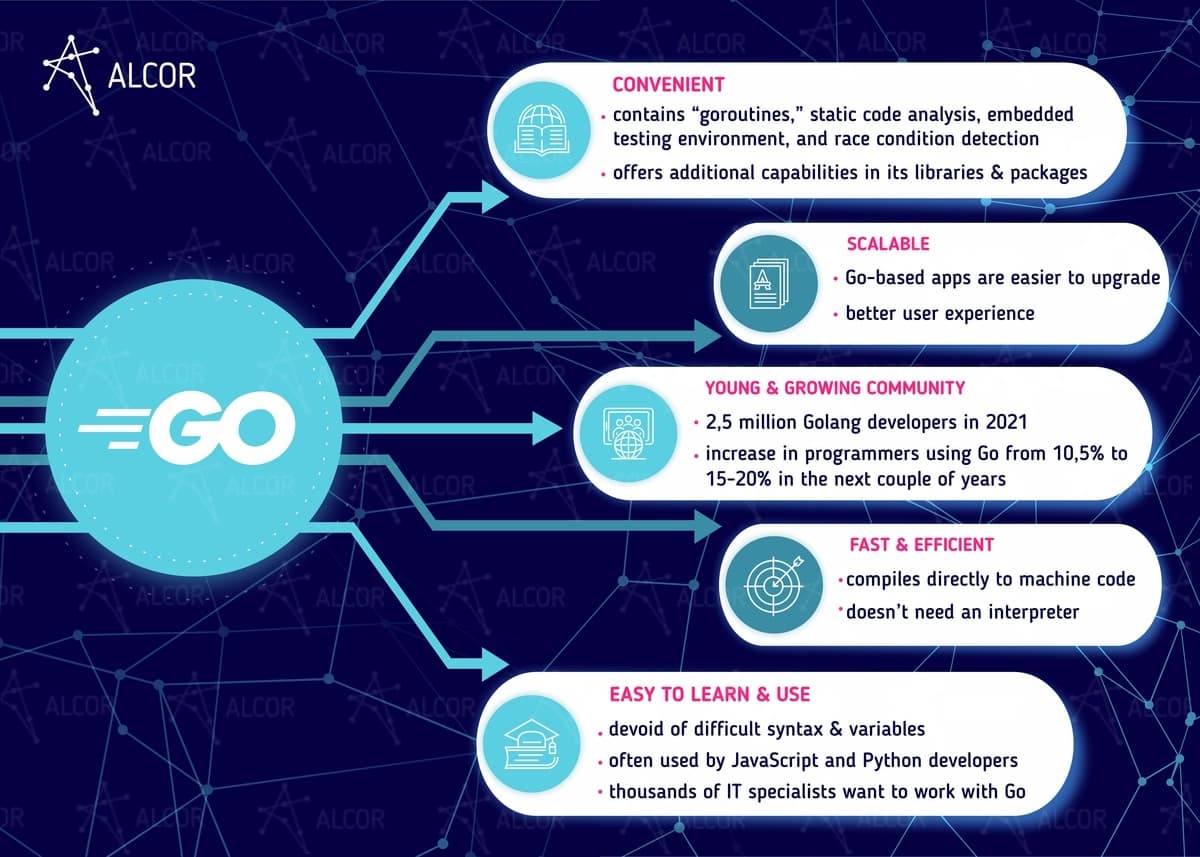 ALCOR

GO

CONVENIENT
• contains “goroutines,” static code analysis, embedded testing environment, and race condition detection
• offers additional capabilities in its libraries & packages

SCALABLE
• Go-based apps are easier to upgrade
• better user experience

YOUNG & GROWING COMMUNITY
• 2,5 million Golang developers in 2021
• increase in programmers using Go from 10,5% to 15-20% in the next couple of years

FAST & EFFICIENT
• compiles directly to machine code
• doesn’t need an interpreter

EASY TO LEARN & USE
• devoid of difficult syntax & variables
• often used by JavaScript and Python developers
• thousands of IT specialists want to work with Go